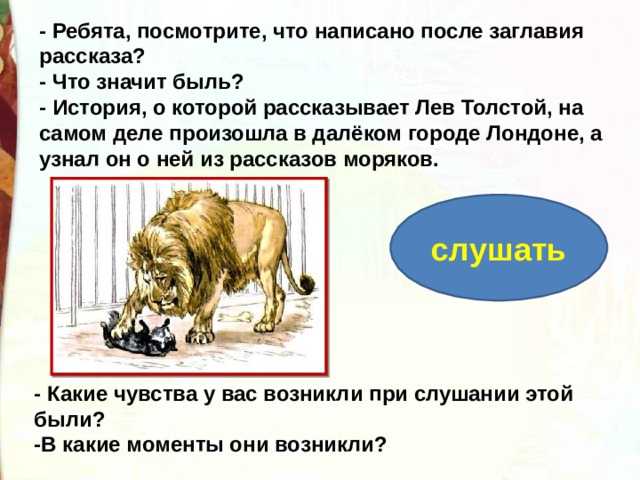 - Ребята, посмотрите, что написано после заглавия рассказа?
- Что значит быль?
- История, о которой рассказывает Лев Толстой, на самом деле произошла в далёком городе Лондоне, а узнал он о ней из рассказов моряков.

слушать

- Какие чувства у вас возникли при слушании этой были?
-В какие моменты они возникли?